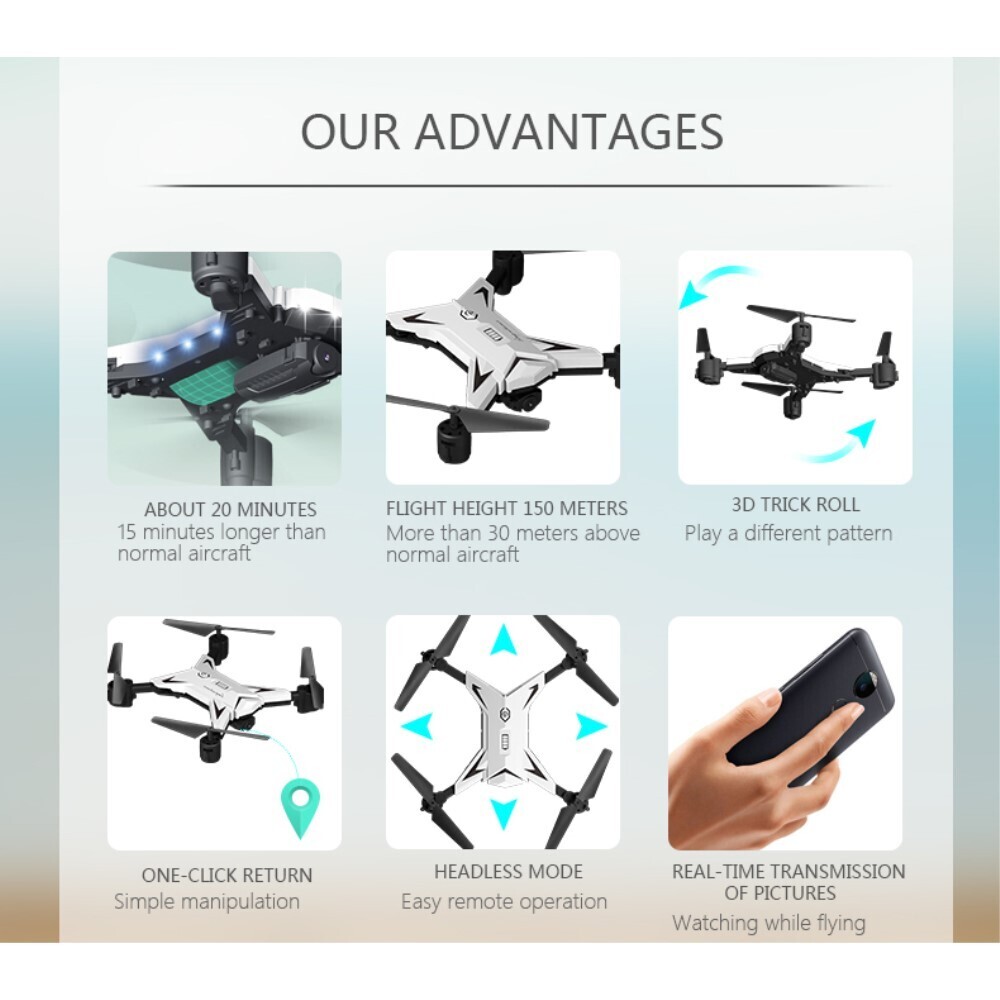 OUR ADVANTAGES

ABOUT 20 MINUTES
15 minutes longer than normal aircraft

FLIGHT HEIGHT 150 METERS
More than 30 meters above normal aircraft

3D TRICK ROLL
Play a different pattern

ONE-CLICK RETURN
Simple manipulation

HEADLESS MODE
Easy remote operation

REAL-TIME TRANSMISSION OF PICTURES
Watching while flying